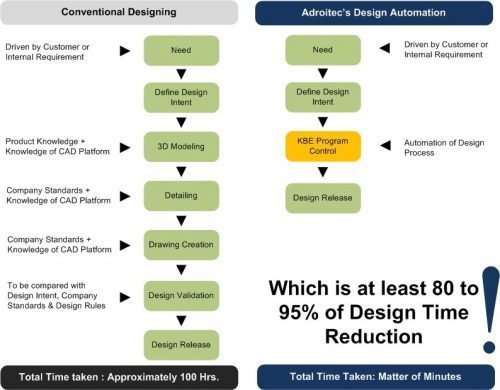 Conventional Designing

Driven by Customer or Internal Requirement

Need

Define Design Intent

Product Knowledge + Knowledge of CAD Platform

3D Modeling

Company Standards + Knowledge of CAD Platform

Detailing

Company Standards + Knowledge of CAD Platform

Drawing Creation

To be compared with Design Intent, Company Standards & Design Rules

Design Validation

Design Release

Total Time taken : Approximately 100 Hrs.

Adroitec's Design Automation

Need

Driven by Customer or Internal Requirement

Define Design Intent

KBE Program Control

Automation of Design Process

Design Release

Which is at least 80 to 95% of Design Time Reduction

!

Total Time Taken: Matter of Minutes